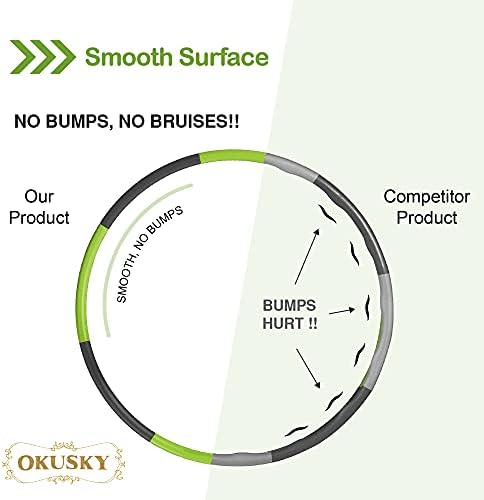 Smooth Surface

NO BUMPS, NO BRUISES!!

Our Product

SMOOTH, NO BUMPS

Competitor Product

BUMPS HURT !!

OKUSKY